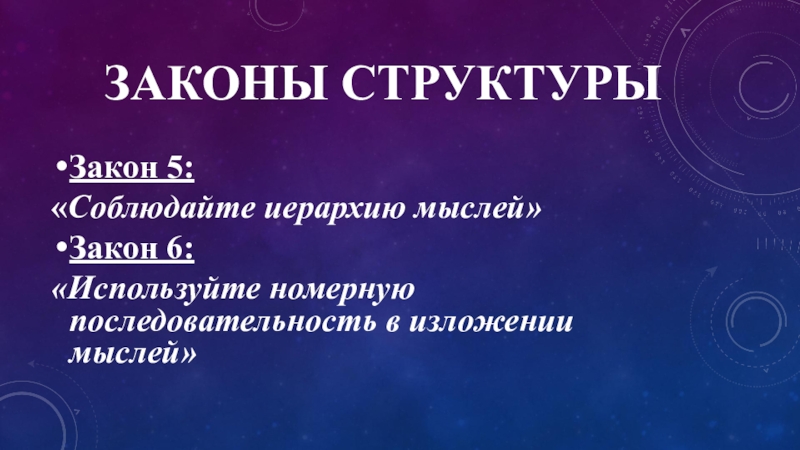 ЗАКОНЫ СТРУКТУРЫ

•Закон 5:

«Соблюдайте иерархию мыслей»

•Закон 6:

«Используйте номерную последовательность в изложении мыслей»